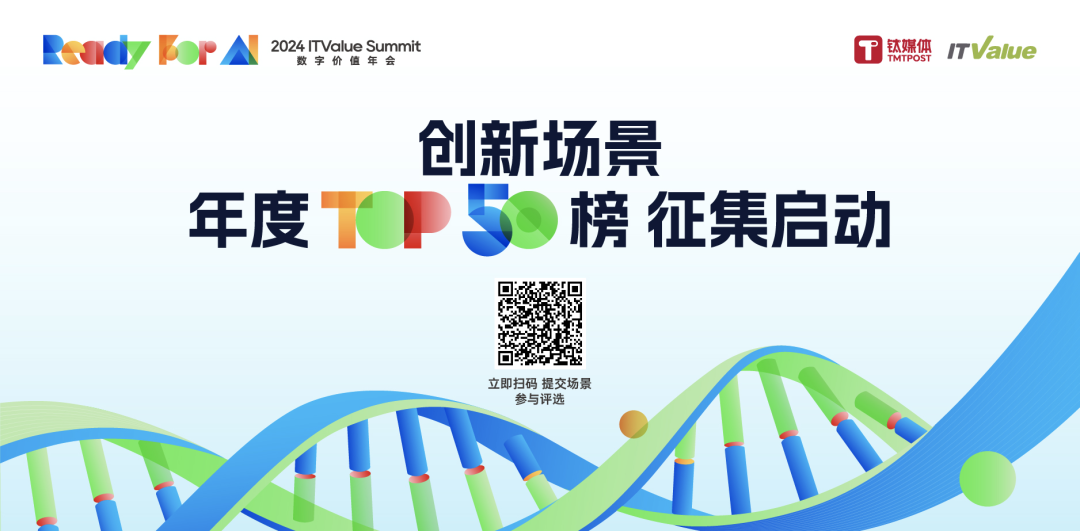 Ready For AI 2024 ITValue Summit
数字价值年会

钛媒体 TMTPOST ITValue

创新场景
年度 TOP 50 榜 征集启动

立即扫码 提交场景
参与评选